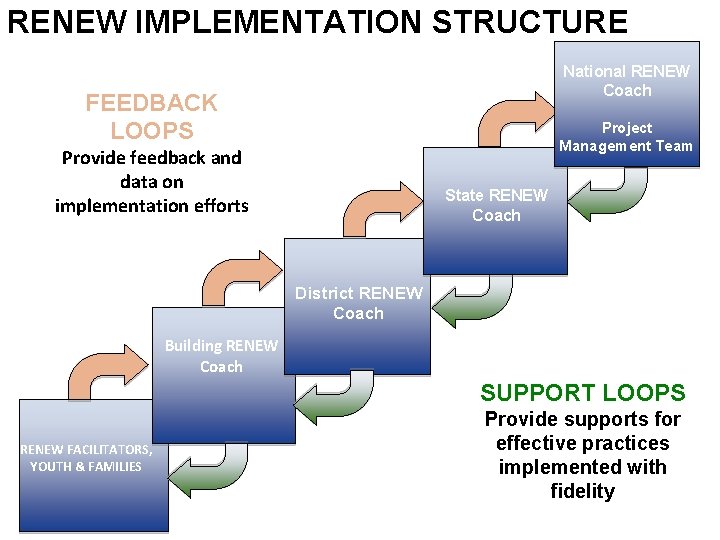 RENEW IMPLEMENTATION STRUCTURE

FEEDBACK LOOPS
Provide feedback and data on implementation efforts

National RENEW Coach

Project Management Team

State RENEW Coach

District RENEW Coach

Building RENEW Coach

RENEW FACILITATORS, YOUTH & FAMILIES

SUPPORT LOOPS
Provide supports for effective practices implemented with fidelity